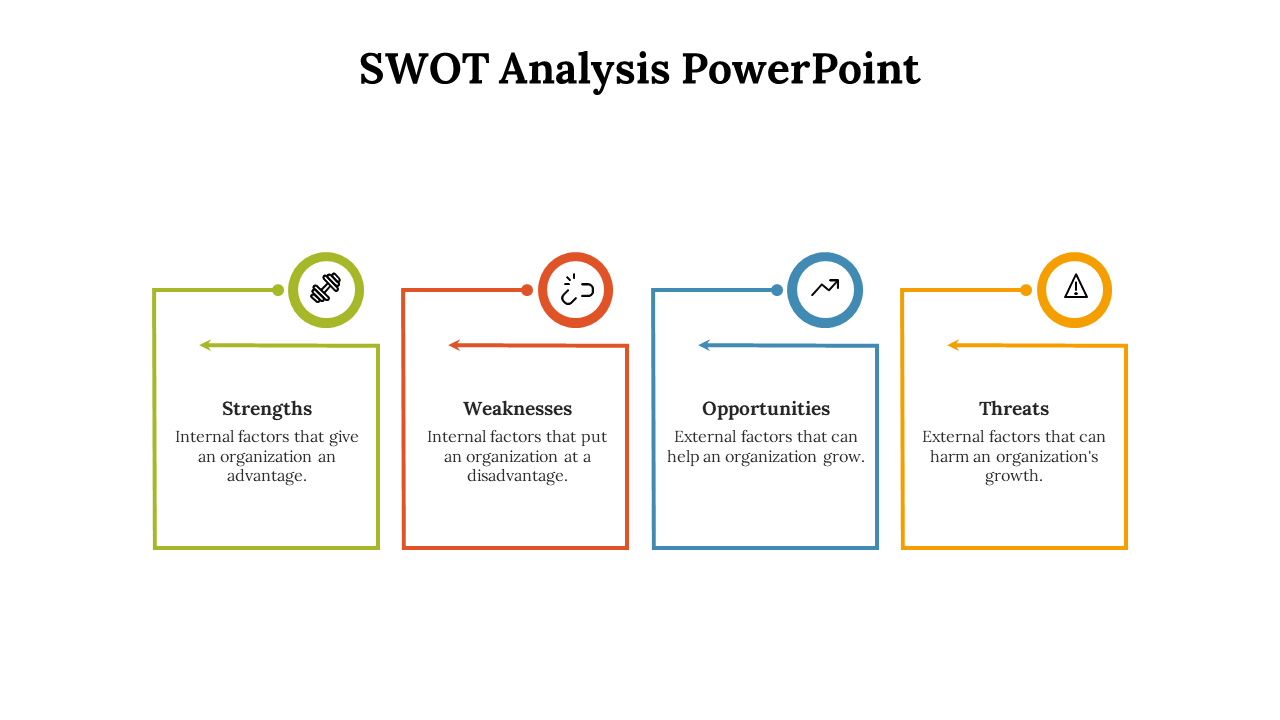 SWOT Analysis PowerPoint

Strengths
Internal factors that give an organization an advantage.

Weaknesses
Internal factors that put an organization at a disadvantage.

Opportunities
External factors that can help an organization grow.

Threats
External factors that can harm an organization's growth.